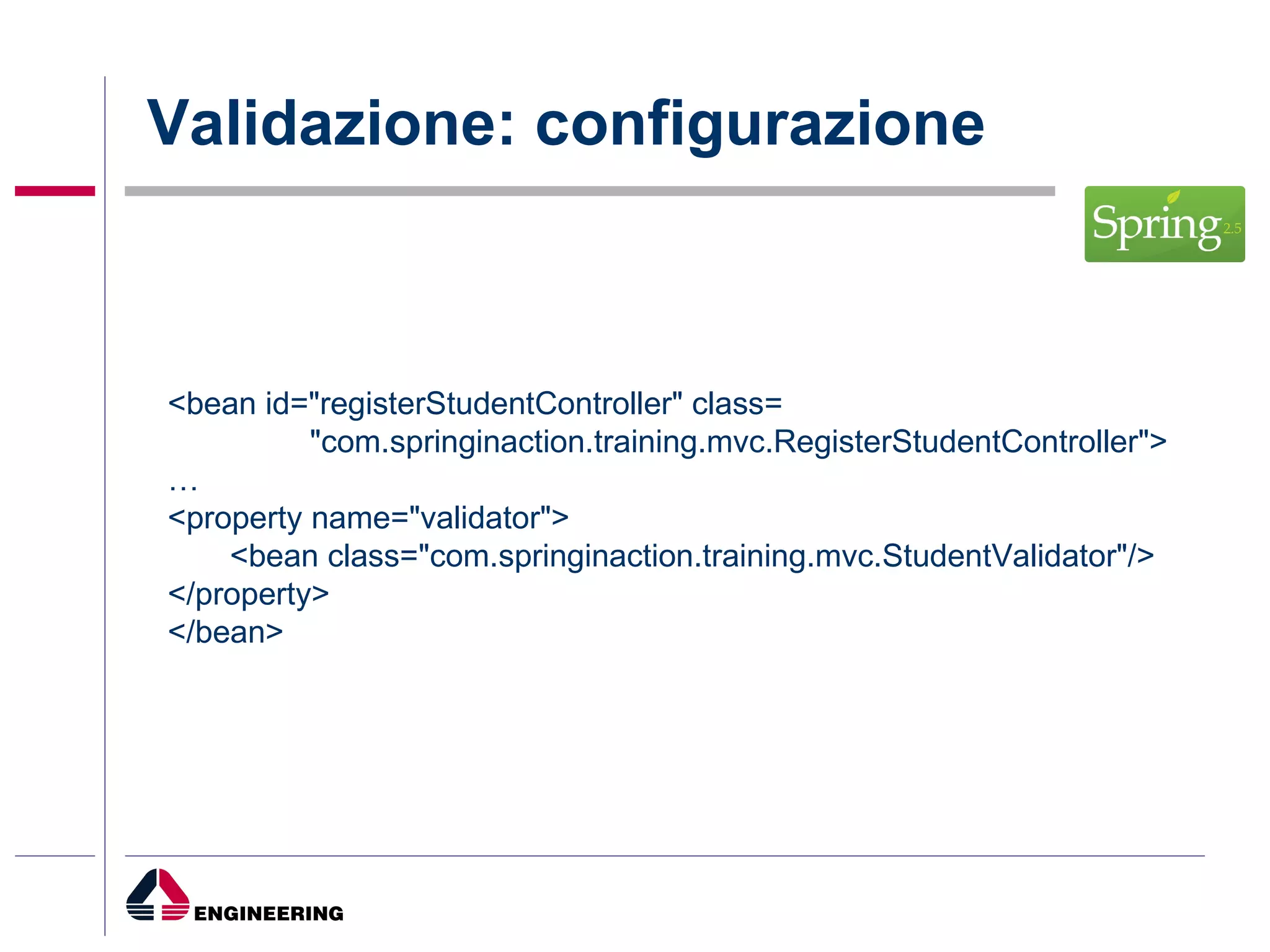 Validazione: configurazione

Spring 2.5

<bean id="registerStudentController" class=
"com.springinaction.training.mvc.RegisterStudentController">
…
<property name="validator">
<bean class="com.springinaction.training.mvc.StudentValidator"/>
</property>
</bean>

ENGINEERING